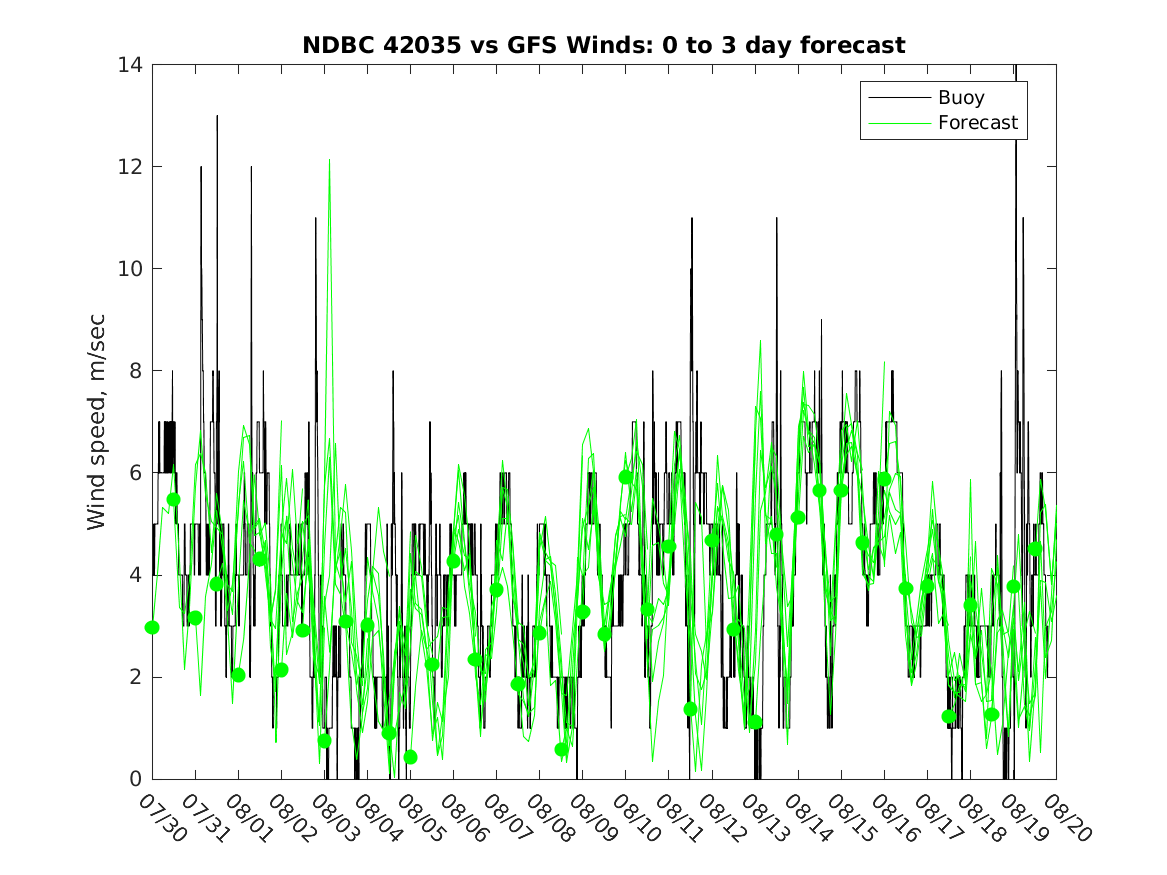 NDBC 42035 vs GFS Winds: 0 to 3 day forecast

Buoy
Forecast

Wind speed, m/sec

14
12
10
8
6
4
2
0

07/30
07/31
08/01
08/02
08/03
08/04
08/05
08/06
08/07
08/08
08/09
08/10
08/11
08/12
08/13
08/14
08/15
08/16
08/17
08/18
08/19
08/20